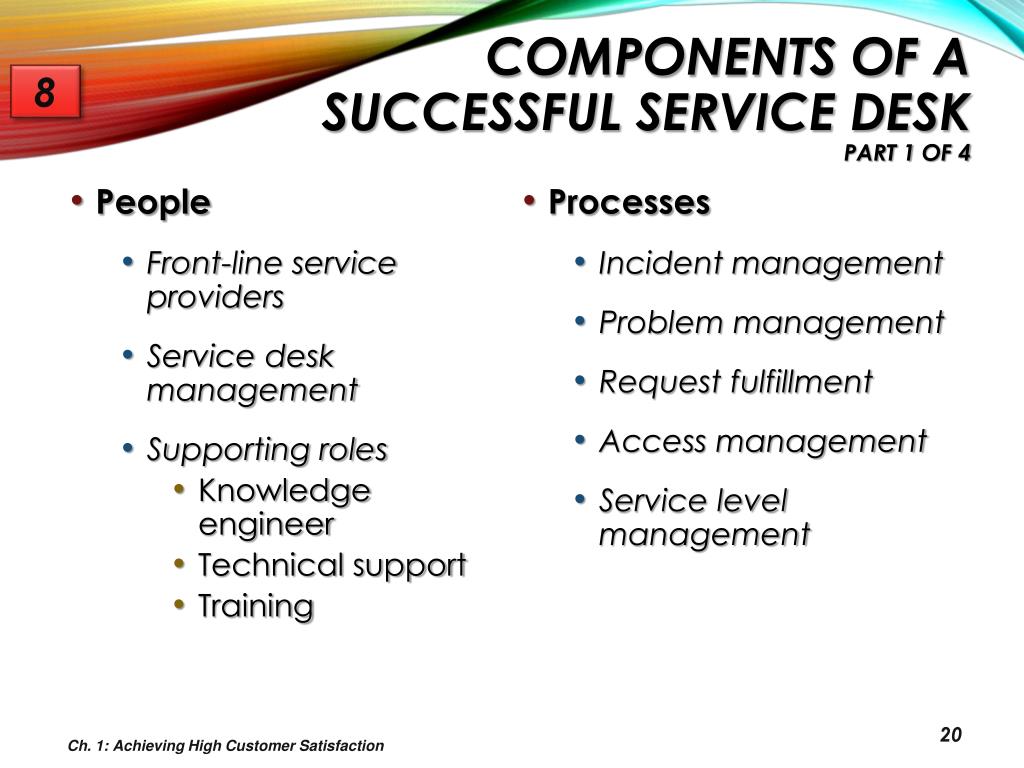 8

COMPONENTS OF A SUCCESSFUL SERVICE DESK
PART 1 OF 4

• People
• Front-line service providers
• Service desk management
• Supporting roles
• Knowledge engineer
• Technical support
• Training

• Processes
• Incident management
• Problem management
• Request fulfillment
• Access management
• Service level management

Ch. 1: Achieving High Customer Satisfaction

20